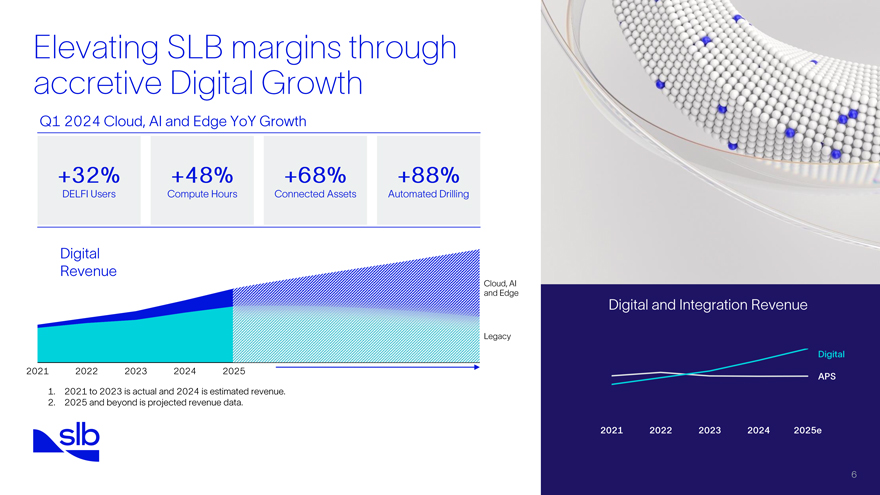 Elevating SLB margins through accretive Digital Growth

Q1 2024 Cloud, AI and Edge YoY Growth

+32%
DELFI Users

+48%
Compute Hours

+68%
Connected Assets

+88%
Automated Drilling

Digital Revenue

Cloud, AI and Edge

Legacy

2021 2022 2023 2024 2025

1. 2021 to 2023 is actual and 2024 is estimated revenue.
2. 2025 and beyond is projected revenue data.

slb

Digital and Integration Revenue

Digital

APS

2021 2022 2023 2024 2025e

6